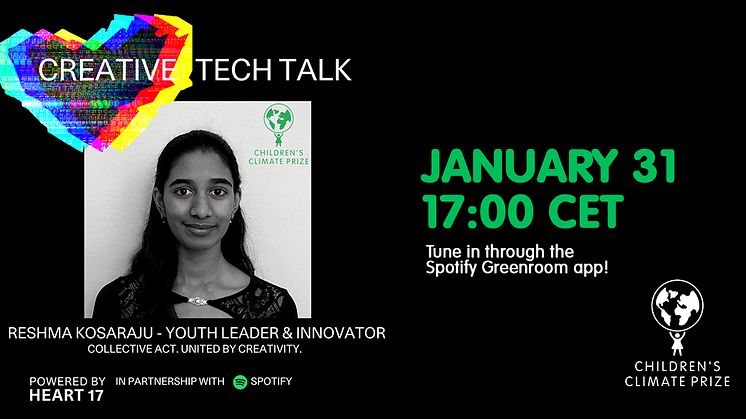 CREATIVE TECH TALK

CHILDREN'S CLIMATE PRIZE

JANUARY 31
17:00 CET

Tune in through the Spotify Greenroom app!

RESHMA KOSARAJU - YOUTH LEADER & INNOVATOR
COLLECTIVE ACT. UNITED BY CREATIVITY.

POWERED BY HEART 17

IN PARTNERSHIP WITH SPOTIFY

CHILDREN'S CLIMATE PRIZE